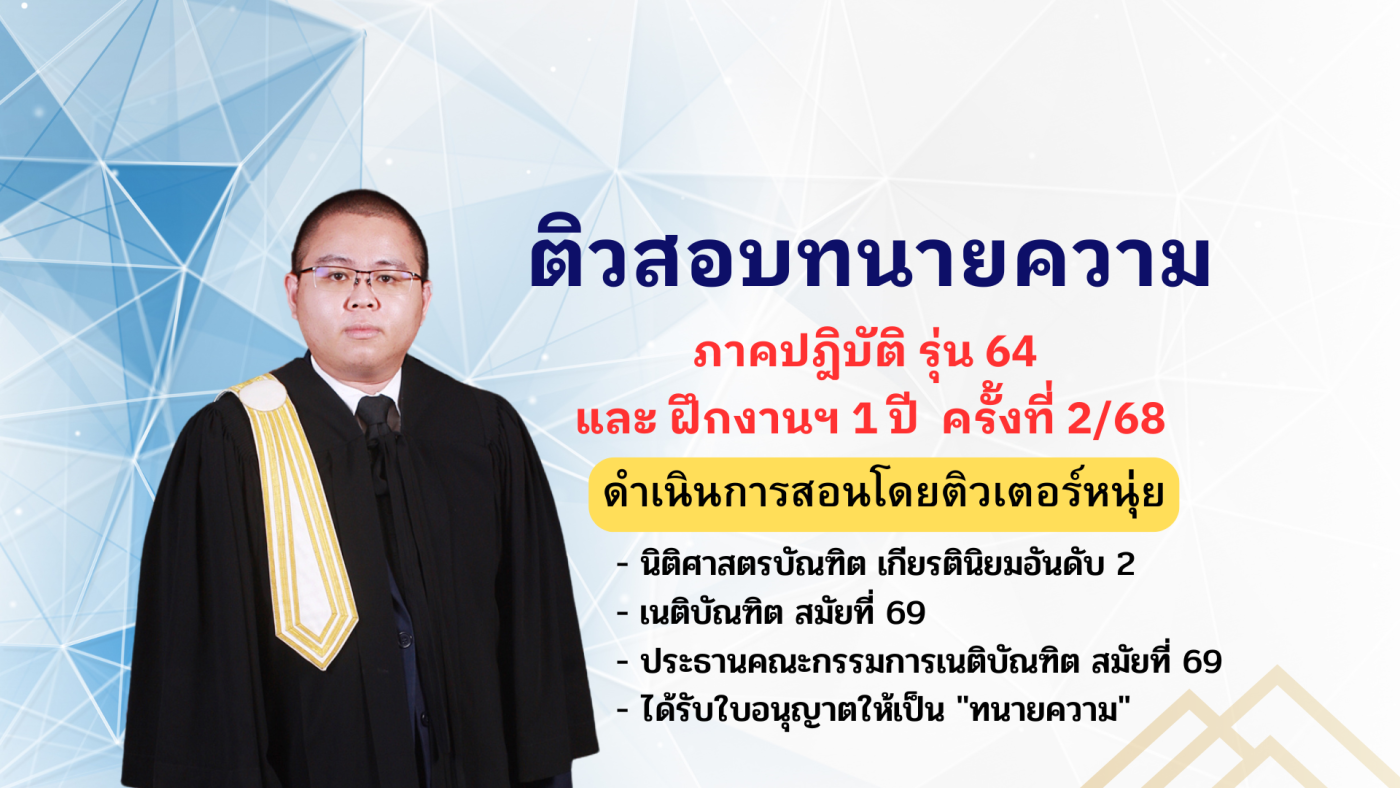 ติวสอบทนายความ

ภาคปฏิบัติ รุ่น 64
และ ฝึกงานฯ 1 ปี ครั้งที่ 2/68

ดำเนินการสอนโดยติวเตอร์หนุ่ย

- นิติศาสตรบัณฑิต เกียรตินิยมอันดับ 2
- เนติบัณฑิต สมัยที่ 69
- ประธานคณะกรรมการเนติบัณฑิต สมัยที่ 69
- ได้รับใบอนุญาตให้เป็น "ทนายความ"